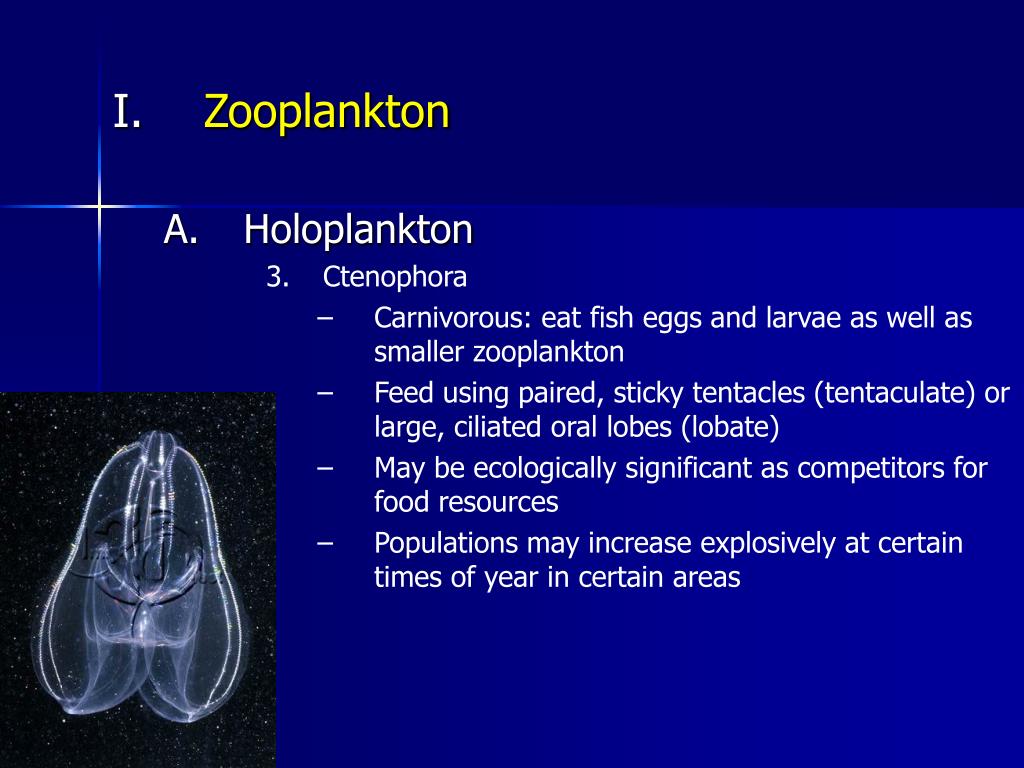 I. Zooplankton

A. Holoplankton

3. Ctenophora

– Carnivorous: eat fish eggs and larvae as well as smaller zooplankton

– Feed using paired, sticky tentacles (tentaculate) or large, ciliated oral lobes (lobate)

– May be ecologically significant as competitors for food resources

– Populations may increase explosively at certain times of year in certain areas